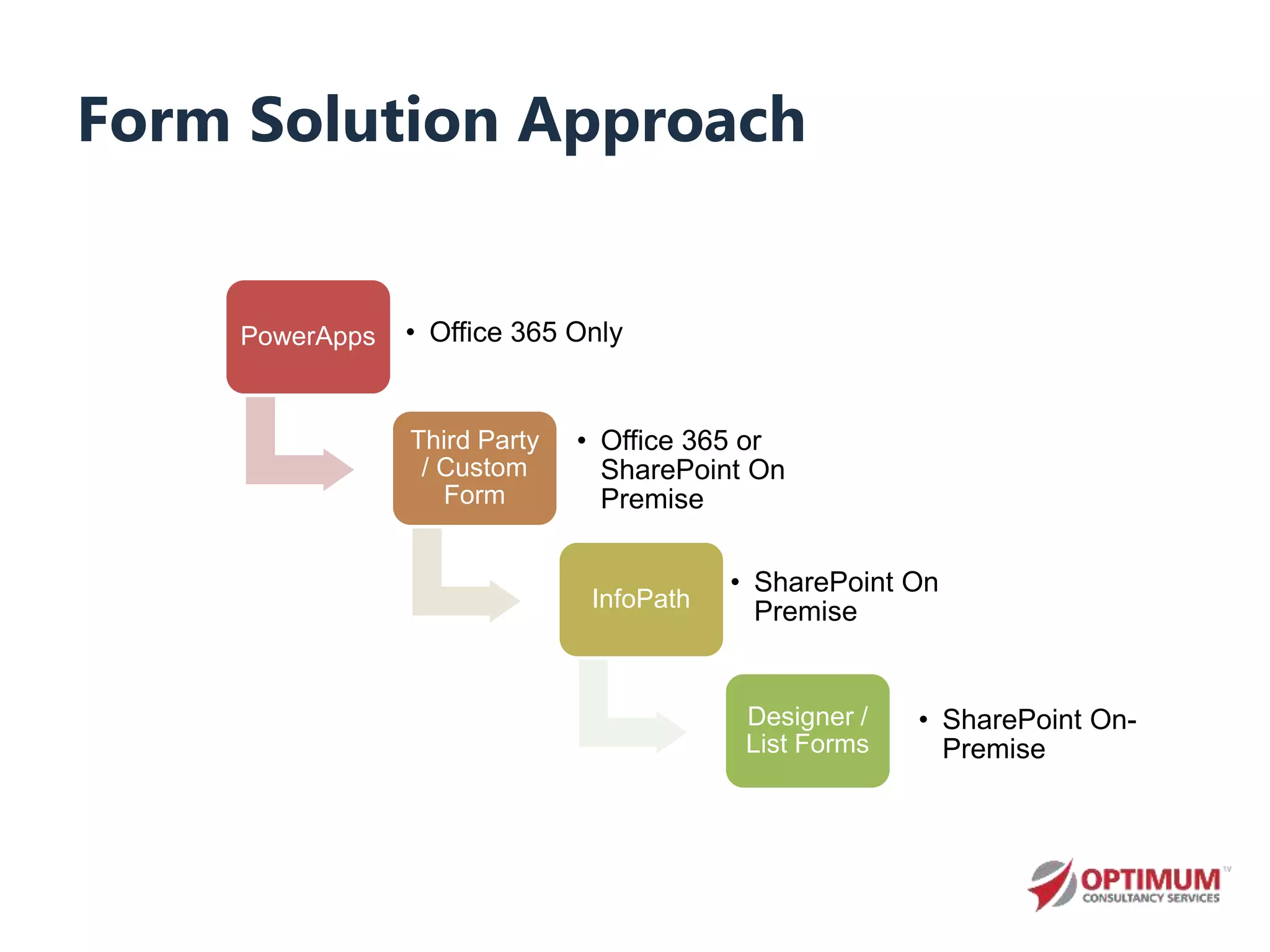 Form Solution Approach

PowerApps

• Office 365 Only

Third Party / Custom Form

• Office 365 or SharePoint On Premise

InfoPath

• SharePoint On Premise

Designer / List Forms

• SharePoint On-Premise

OPTIMUM
CONSULTANCY SERVICES